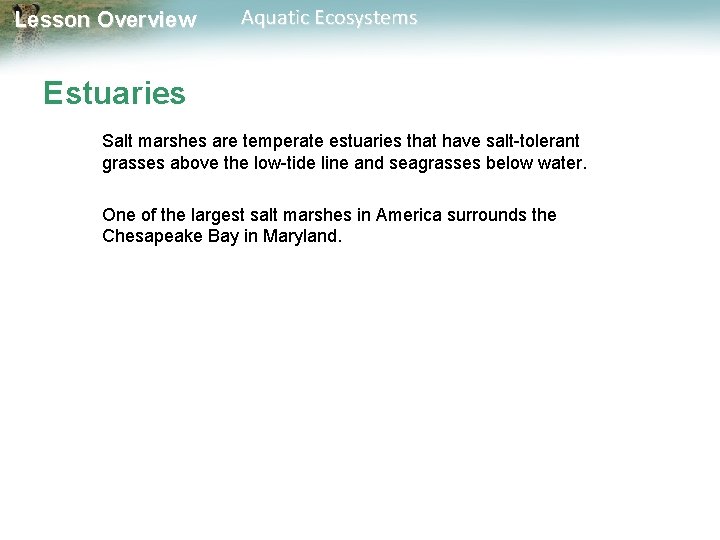 Lesson Overview Aquatic Ecosystems

Estuaries

Salt marshes are temperate estuaries that have salt-tolerant grasses above the low-tide line and seagrasses below water.

One of the largest salt marshes in America surrounds the Chesapeake Bay in Maryland.